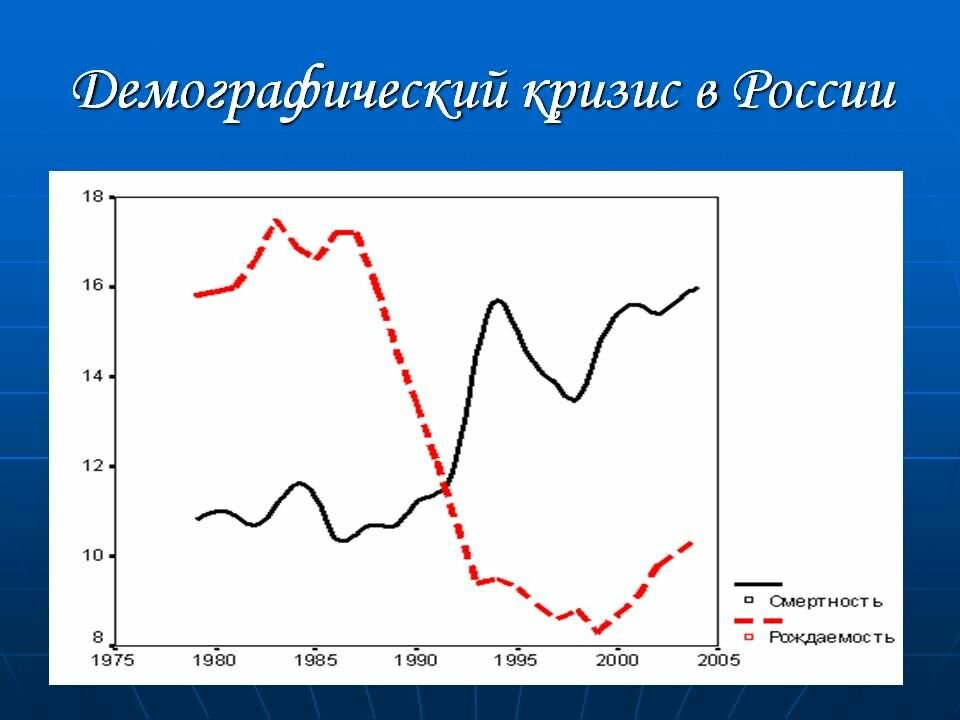 Демографический кризис в России

18
16
14
12
10
8
1975 1980 1985 1990 1995 2000 2005

Смертность
Рождаемость